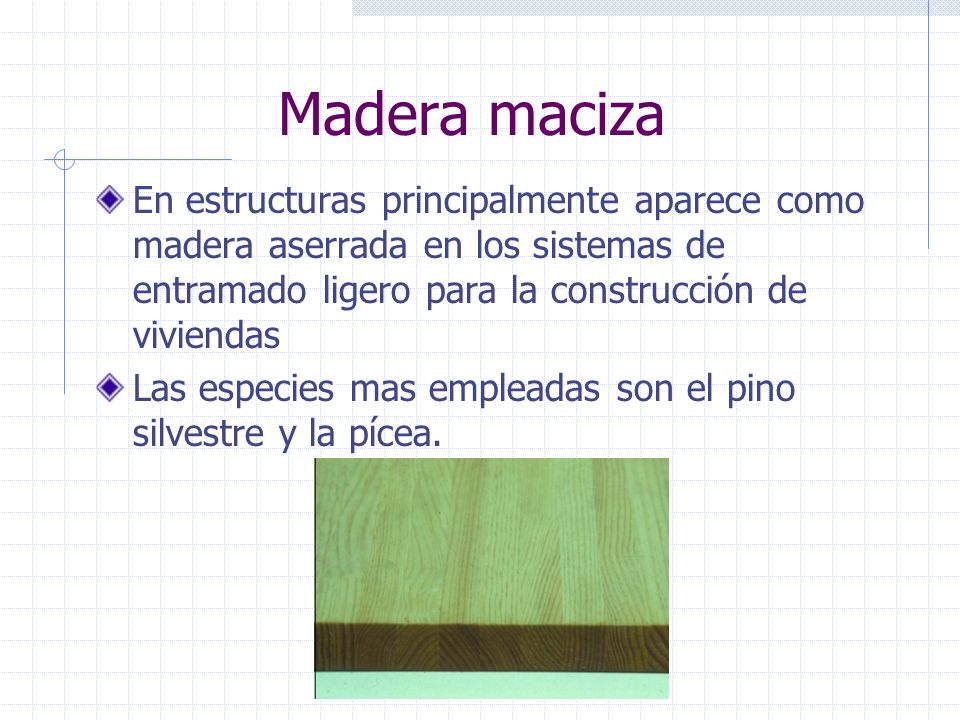 Madera maciza

En estructuras principalmente aparece como madera aserrada en los sistemas de entramado ligero para la construcción de viviendas

Las especies mas empleadas son el pino silvestre y la pícea.